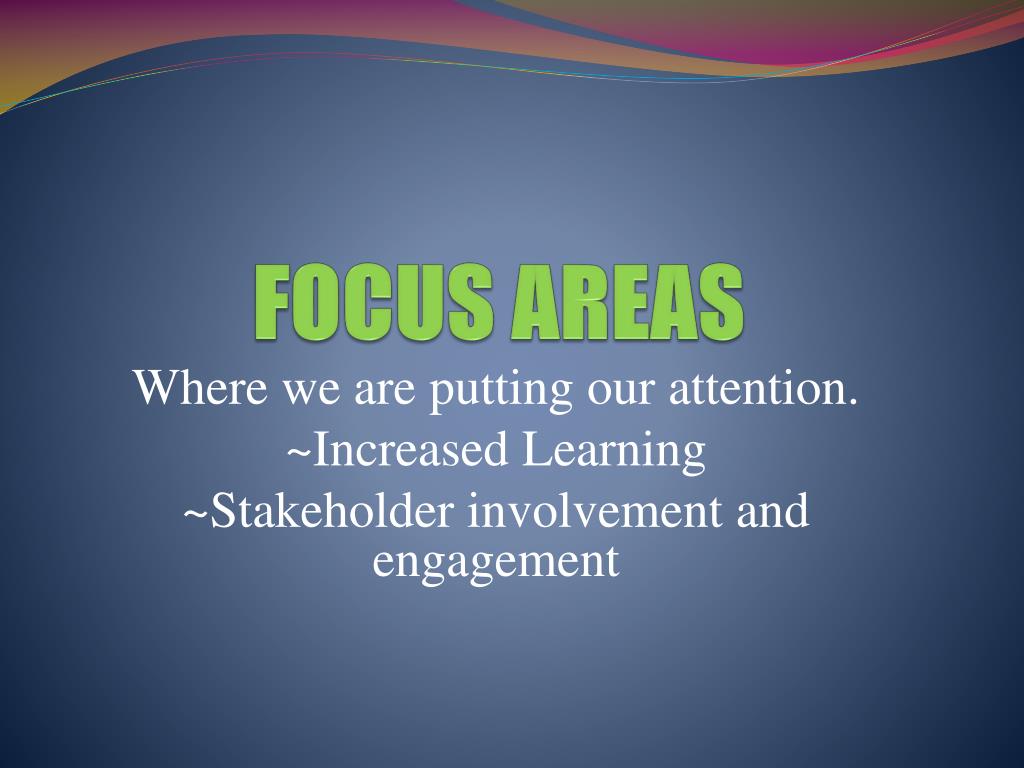 FOCUS AREAS

Where we are putting our attention.
~Increased Learning
~Stakeholder involvement and engagement